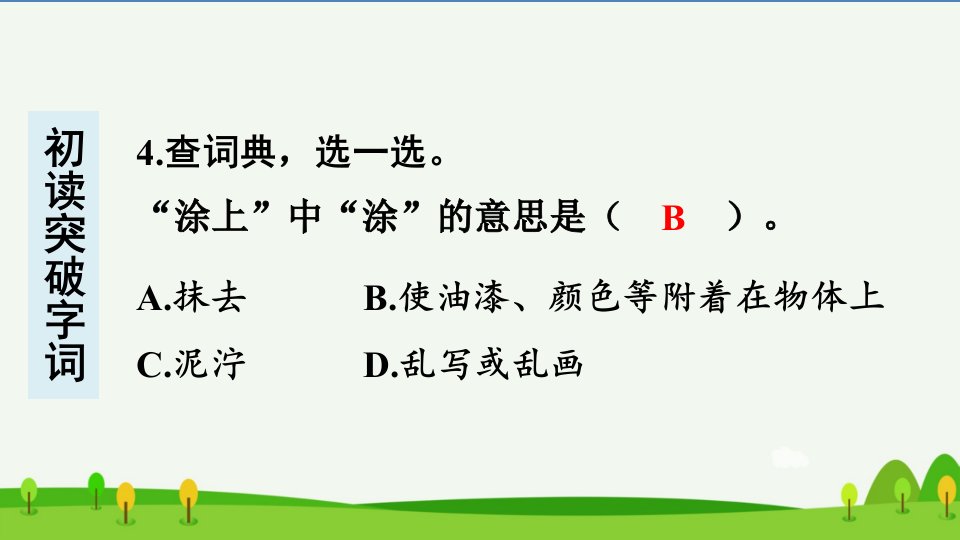 初读突破字词

4.查词典，选一选。

“涂上”中“涂”的意思是（ B ）。

A.抹去　B.使油漆、颜色等附着在物体上

C.泥泞　D.乱写或乱画